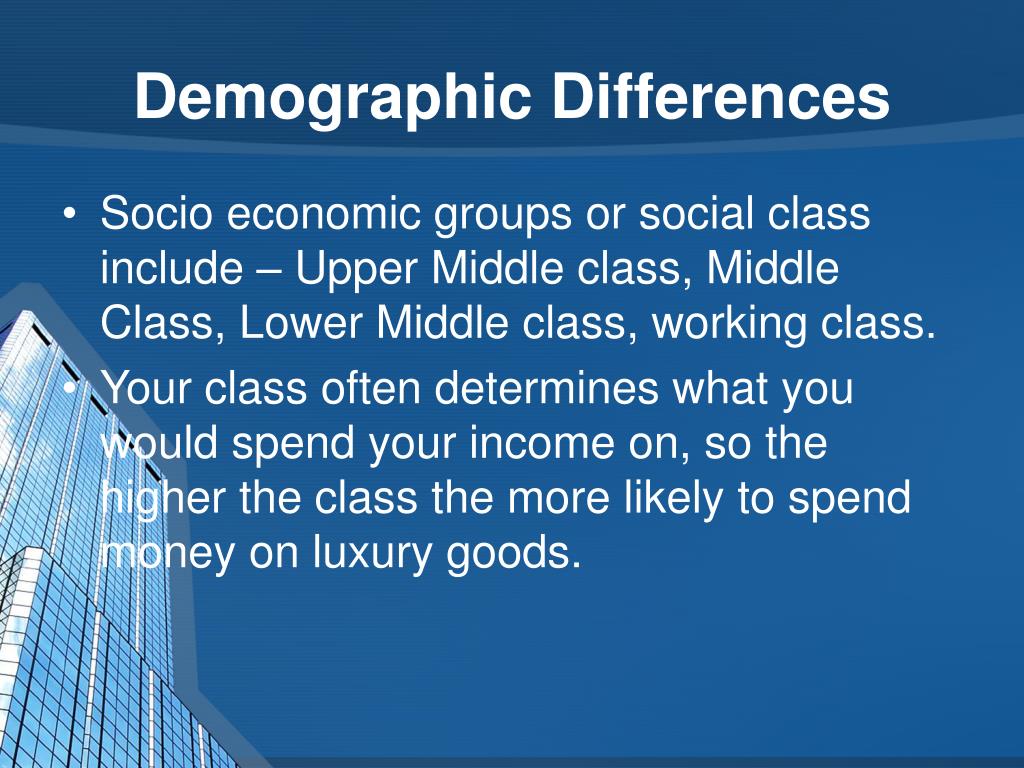 Demographic Differences

• Socio economic groups or social class include – Upper Middle class, Middle Class, Lower Middle class, working class.

• Your class often determines what you would spend your income on, so the higher the class the more likely to spend money on luxury goods.